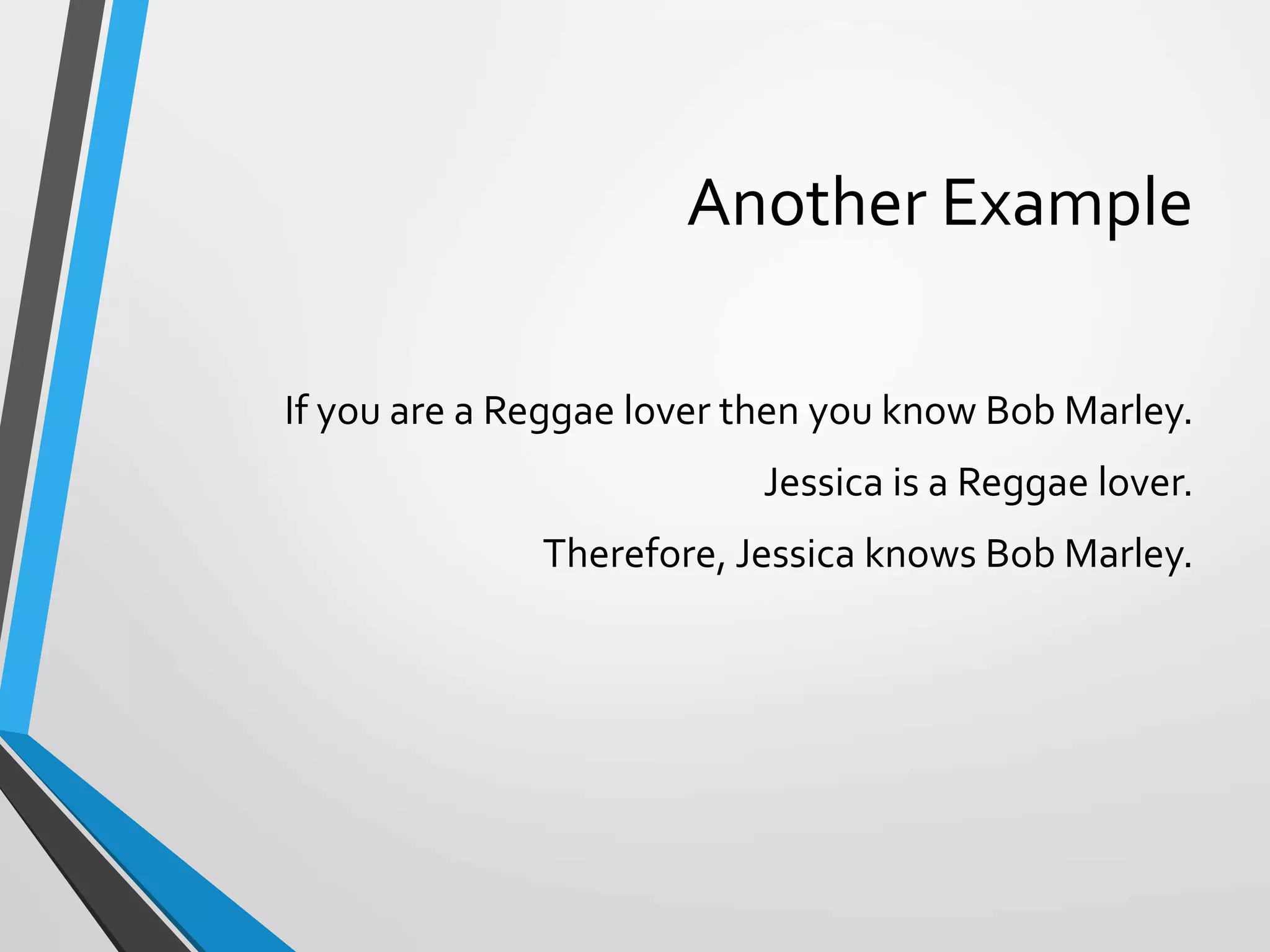 Another Example

If you are a Reggae lover then you know Bob Marley.

Jessica is a Reggae lover.

Therefore, Jessica knows Bob Marley.